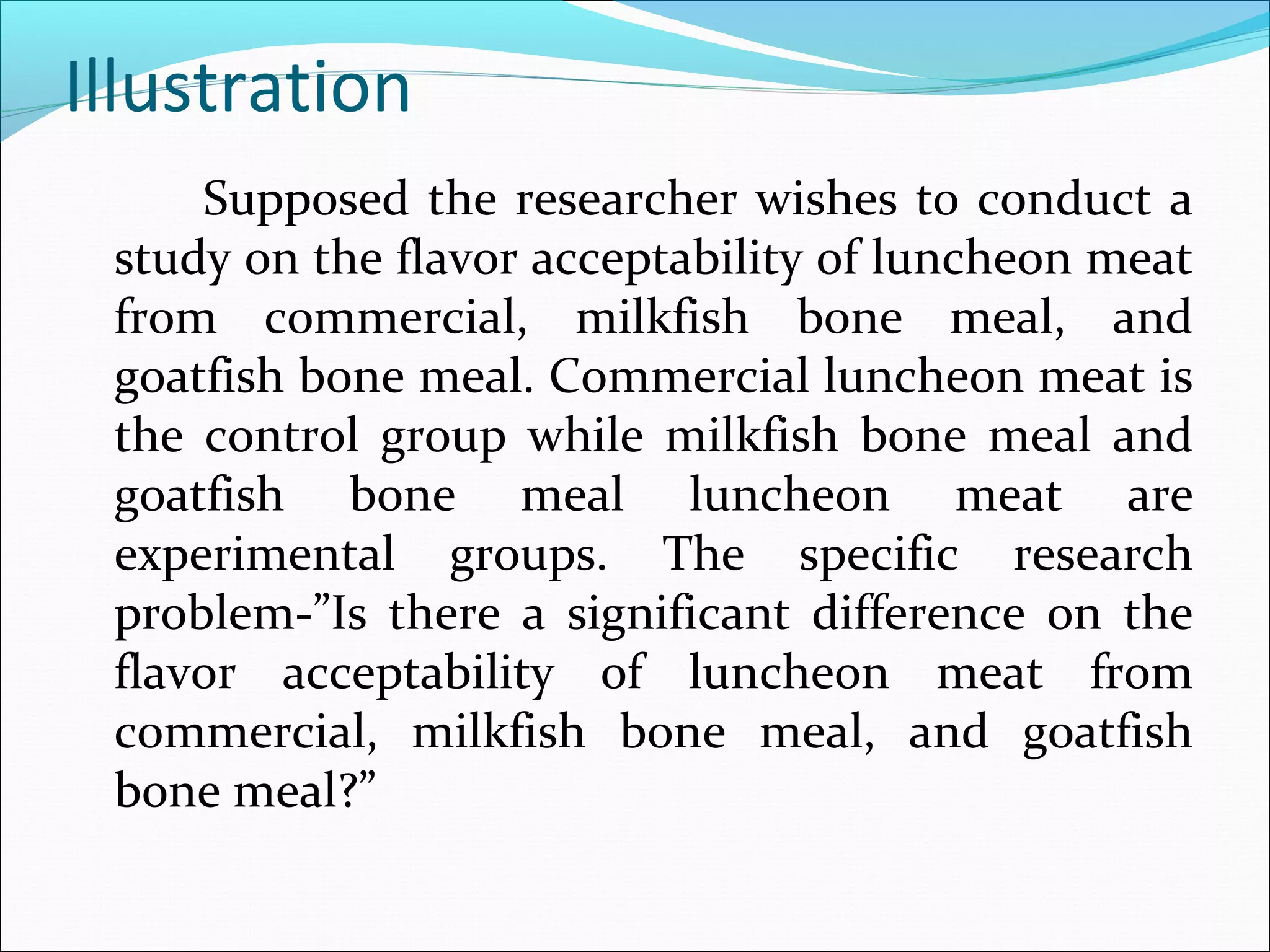 Illustration

Supposed the researcher wishes to conduct a study on the flavor acceptability of luncheon meat from commercial, milkfish bone meal, and goatfish bone meal. Commercial luncheon meat is the control group while milkfish bone meal and goatfish bone meal luncheon meat are experimental groups. The specific research problem-”Is there a significant difference on the flavor acceptability of luncheon meat from commercial, milkfish bone meal, and goatfish bone meal?”